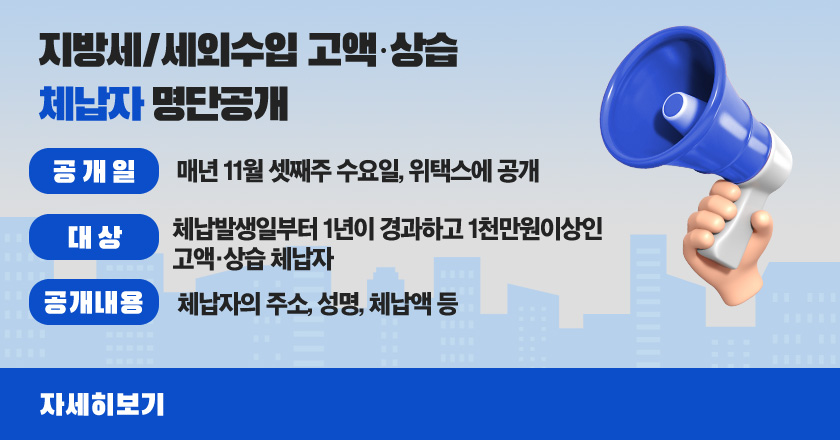 지방세/세외수입 고액·상습
체납자 명단공개

공 개 일
매년 11월 셋째주 수요일, 위택스에 공개

대 상
체납발생일부터 1년이 경과하고 1천만원이상인 고액·상습 체납자

공개내용
체납자의 주소, 성명, 체납액 등

자세히보기